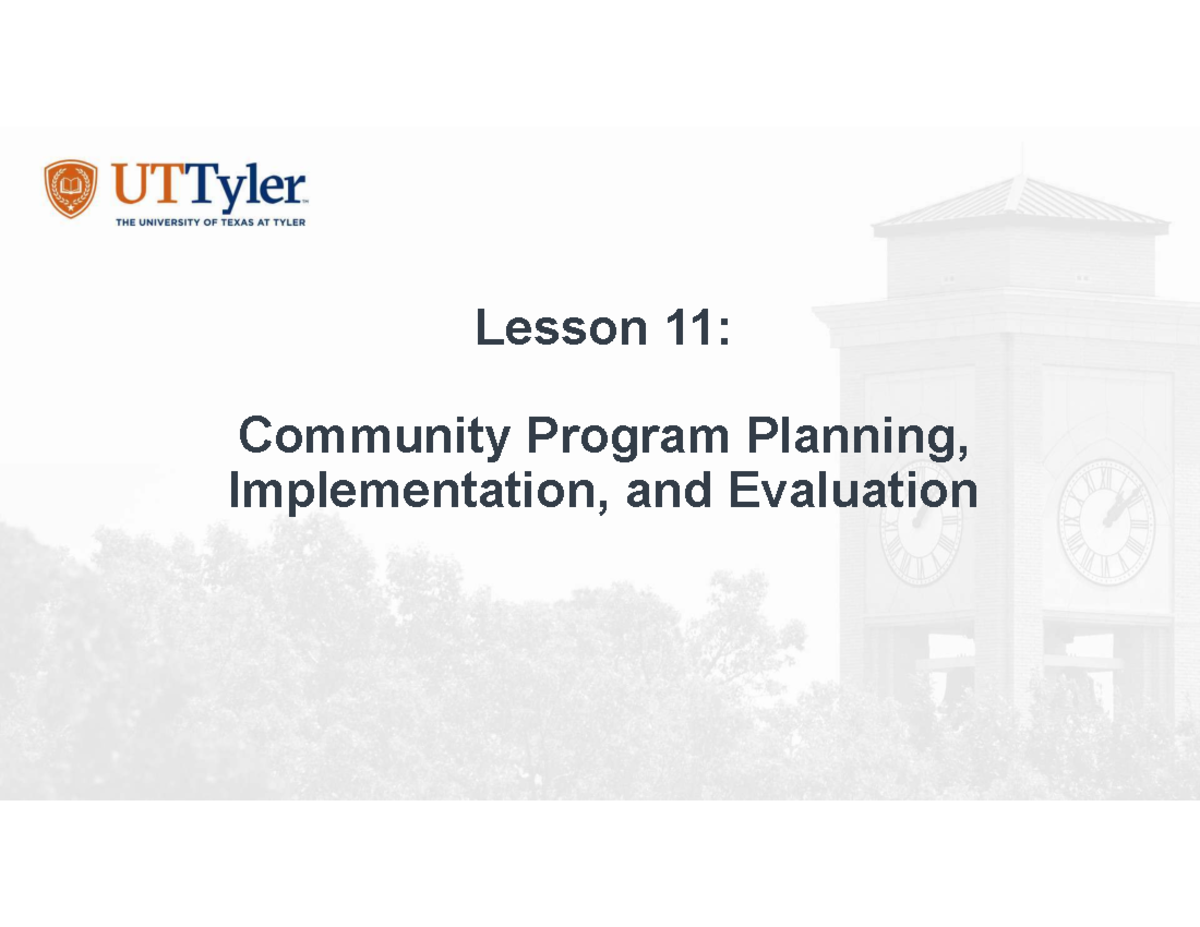 UTTyler
THE UNIVERSITY OF TEXAS AT TYLER

Lesson 11:

Community Program Planning, Implementation, and Evaluation